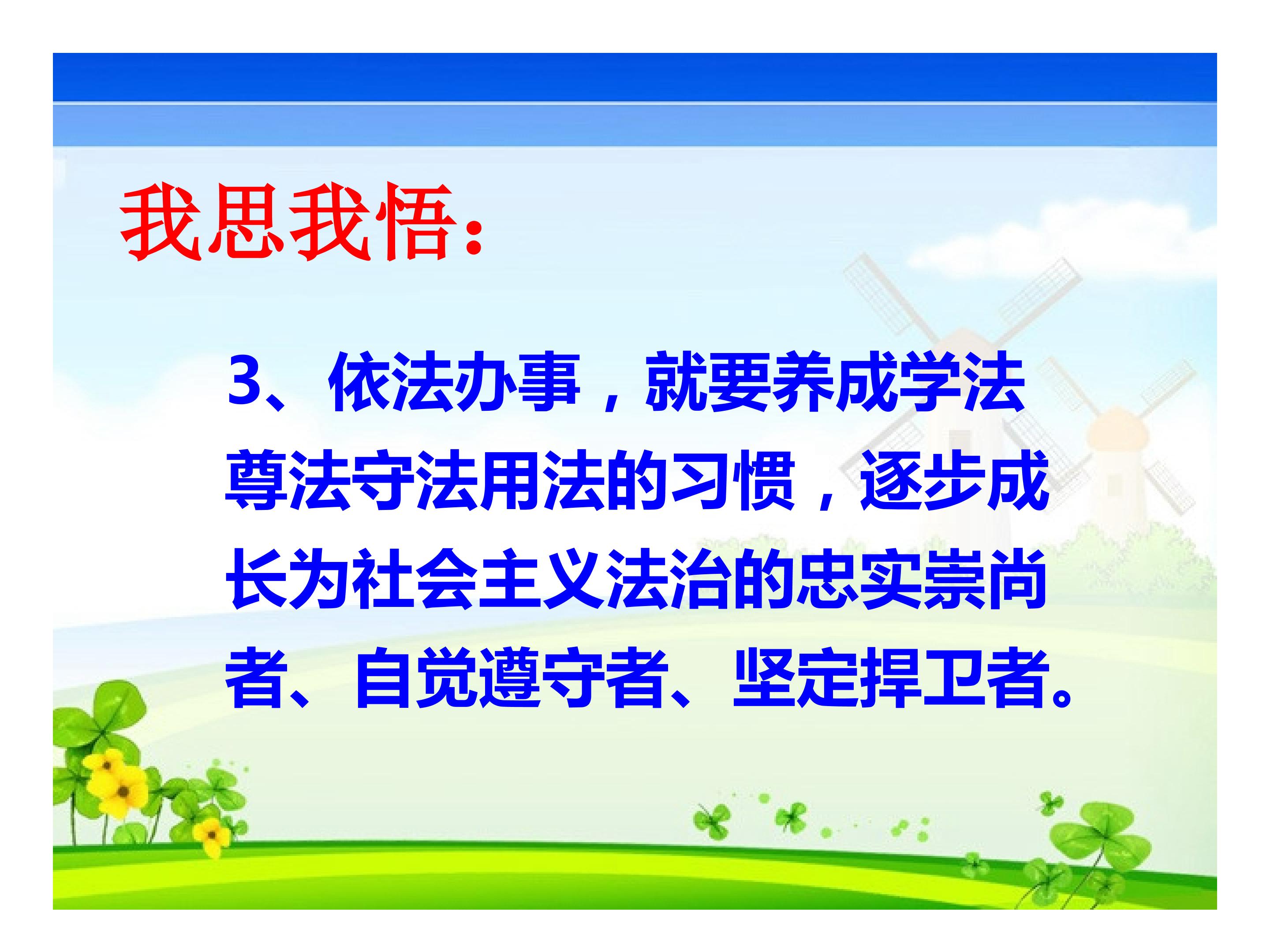 我思我悟：

3、依法办事，就要养成学法尊法守法用法的习惯，逐步成长为社会主义法治的忠实崇尚者、自觉遵守者、坚定捍卫者。